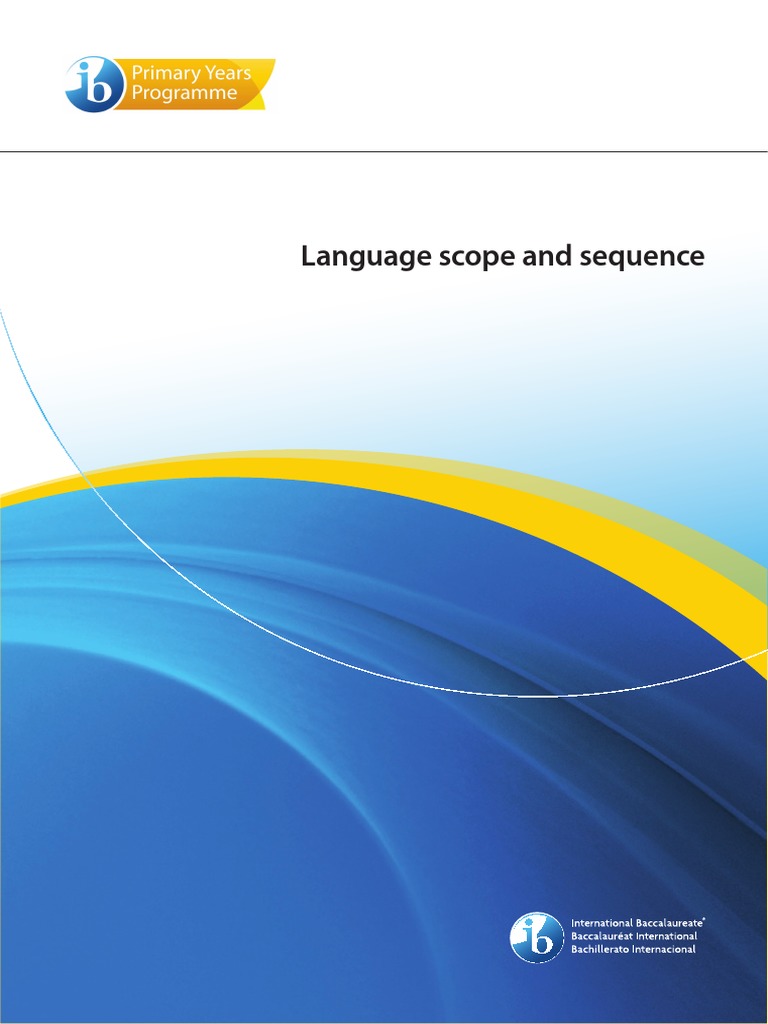 ib Primary Years Programme

Language scope and sequence

ib International Baccalaureate®
Baccalauréat International
Bachillerato Internacional